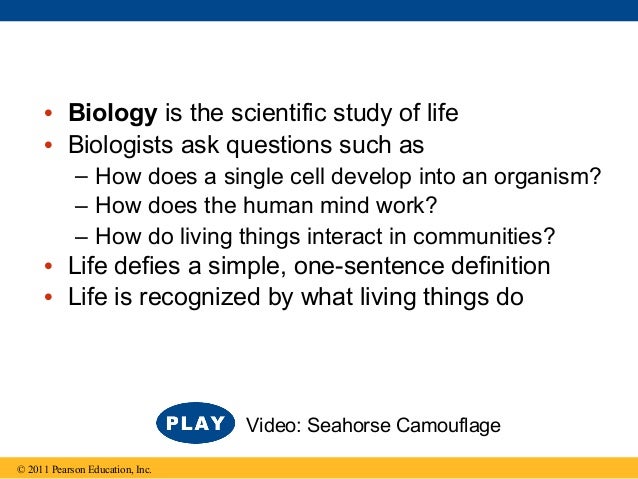 • Biology is the scientific study of life
• Biologists ask questions such as
– How does a single cell develop into an organism?
– How does the human mind work?
– How do living things interact in communities?
• Life defies a simple, one-sentence definition
• Life is recognized by what living things do

PLAY Video: Seahorse Camouflage

© 2011 Pearson Education, Inc.